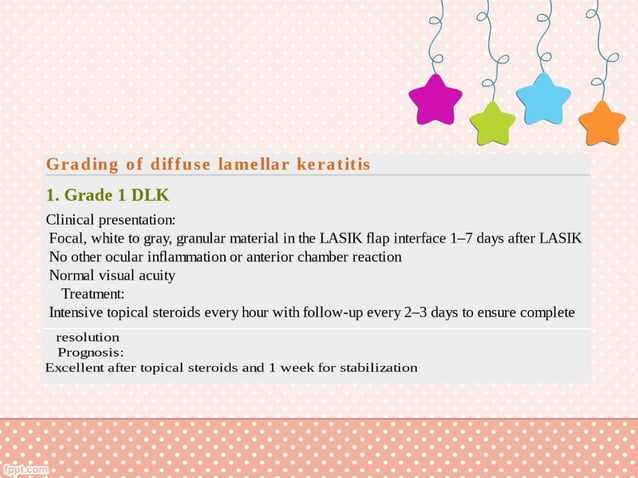 Grading of diffuse lamellar keratitis

1. Grade 1 DLK

Clinical presentation:
Focal, white to gray, granular material in the LASIK flap interface 1–7 days after LASIK
No other ocular inflammation or anterior chamber reaction
Normal visual acuity
Treatment:
Intensive topical steroids every hour with follow-up every 2–3 days to ensure complete
resolution
Prognosis:
Excellent after topical steroids and 1 week for stabilization

fppt.com